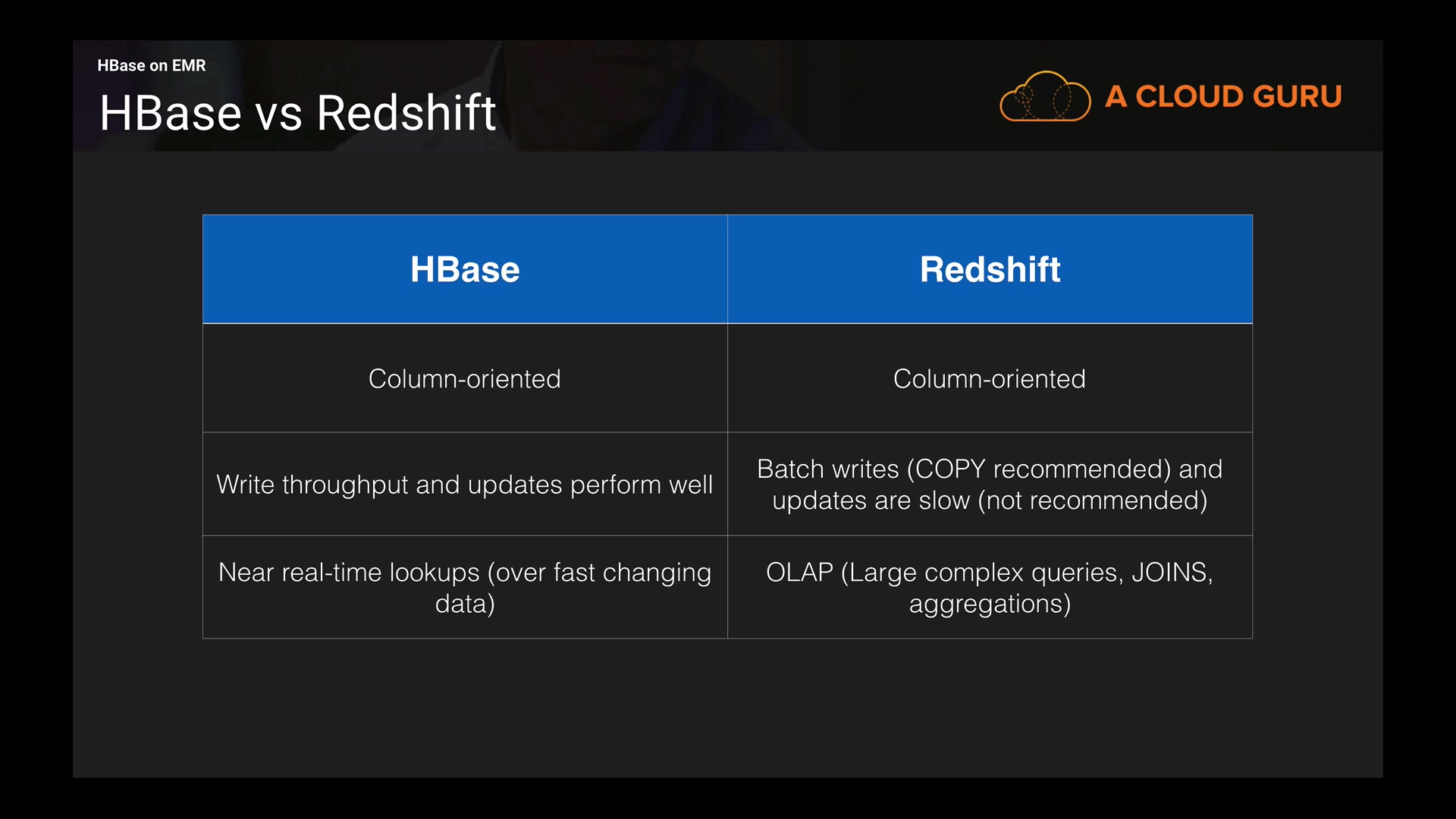 HBase on EMR

HBase vs Redshift

A CLOUD GURU

| HBase | Redshift |
|---|---|
| Column-oriented | Column-oriented |
| Write throughput and updates perform well | Batch writes (COPY recommended) and updates are slow (not recommended) |
| Near real-time lookups (over fast changing data) | OLAP (Large complex queries, JOINS, aggregations) |